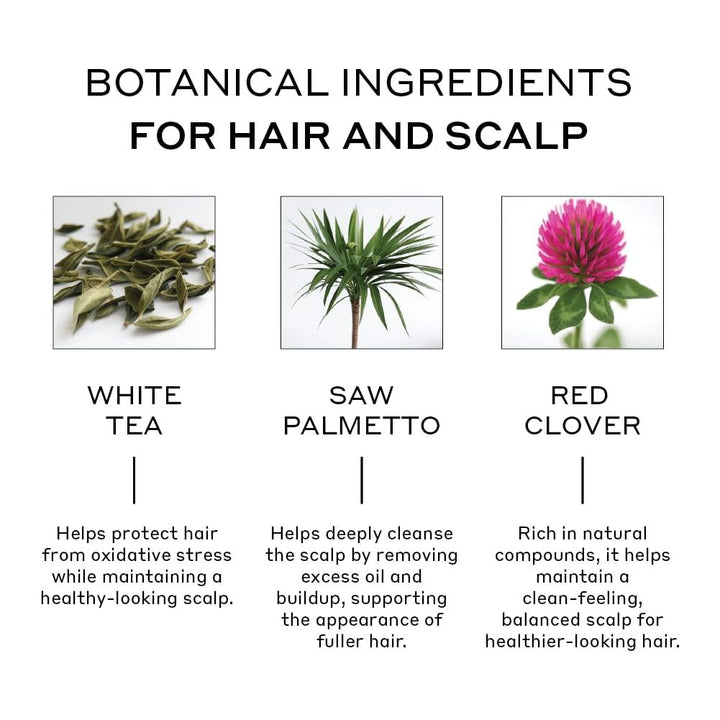 BOTANICAL INGREDIENTS
FOR HAIR AND SCALP

WHITE TEA

Helps protect hair from oxidative stress while maintaining a healthy-looking scalp.

SAW PALMETTO

Helps deeply cleanse the scalp by removing excess oil and buildup, supporting the appearance of fuller hair.

RED CLOVER

Rich in natural compounds, it helps maintain a clean-feeling, balanced scalp for healthier-looking hair.